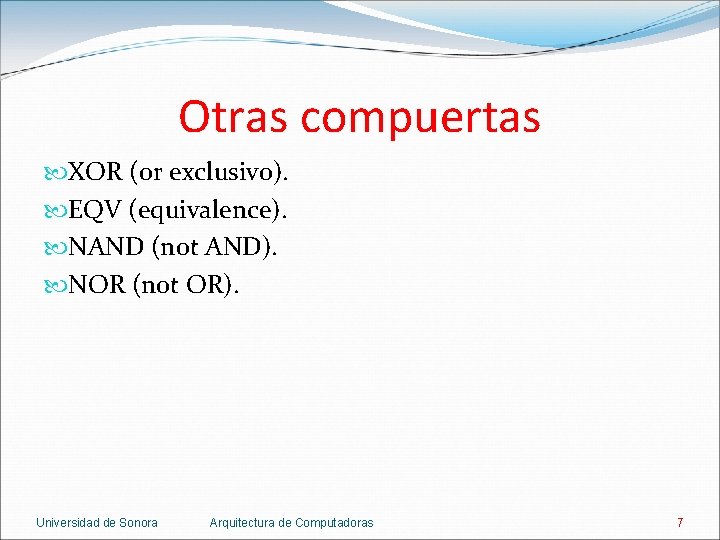 Otras compuertas

XOR (or exclusivo).
EQV (equivalence).
NAND (not AND).
NOR (not OR).

Universidad de Sonora Arquitectura de Computadoras 7